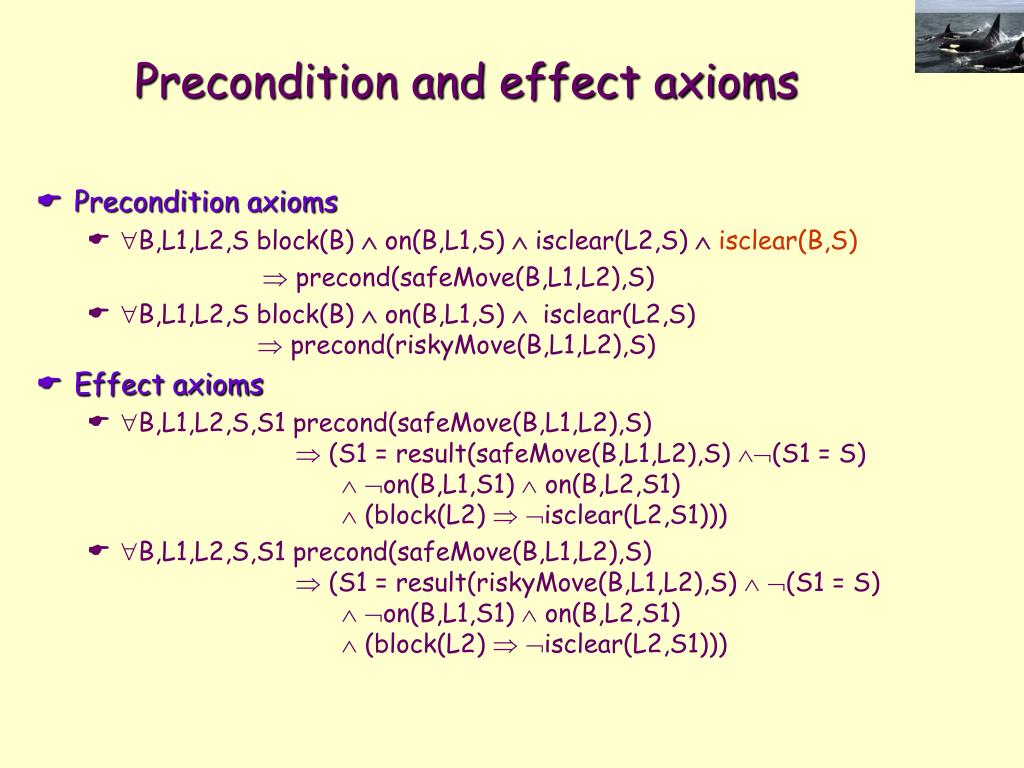 Precondition and effect axioms

Precondition axioms

$\forall$B,L1,L2,S block(B) $\wedge$ on(B,L1,S) $\wedge$ isclear(L2,S) $\wedge$ isclear(B,S) $\Rightarrow$ precond(safeMove(B,L1,L2),S)

$\forall$B,L1,L2,S block(B) $\wedge$ on(B,L1,S) $\wedge$ isclear(L2,S) $\Rightarrow$ precond(riskyMove(B,L1,L2),S)

Effect axioms

$\forall$B,L1,L2,S,S1 precond(safeMove(B,L1,L2),S) $\Rightarrow$ (S1 = result(safeMove(B,L1,L2),S) $\wedge\neg$(S1 = S) $\wedge$ $\neg$on(B,L1,S1) $\wedge$ on(B,L2,S1) $\wedge$ (block(L2) $\Rightarrow$ $\neg$isclear(L2,S1)))

$\forall$B,L1,L2,S,S1 precond(safeMove(B,L1,L2),S) $\Rightarrow$ (S1 = result(riskyMove(B,L1,L2),S) $\wedge$ $\neg$(S1 = S) $\wedge$ $\neg$on(B,L1,S1) $\wedge$ on(B,L2,S1) $\wedge$ (block(L2) $\Rightarrow$ $\neg$isclear(L2,S1)))